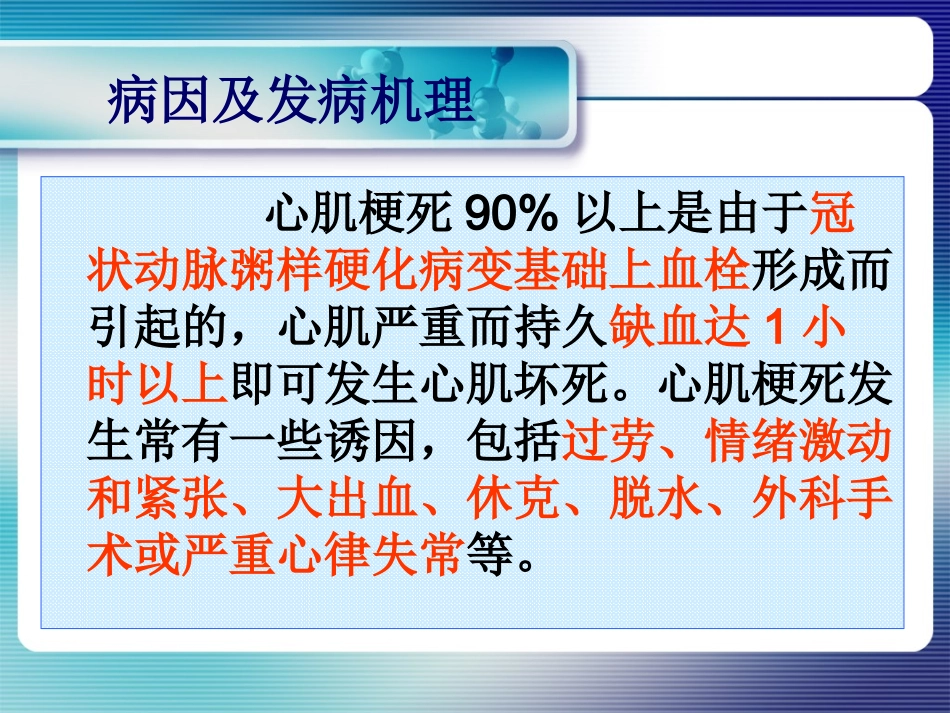 病因及发病机理

心肌梗死 90% 以上是由于冠状动脉粥样硬化病变基础上血栓形成而引起的，心肌严重而持久缺血达 1 小时以上即可发生心肌坏死。心肌梗死发生常有一些诱因，包括过劳、情绪激动和紧张、大出血、休克、脱水、外科手术或严重心律失常等。